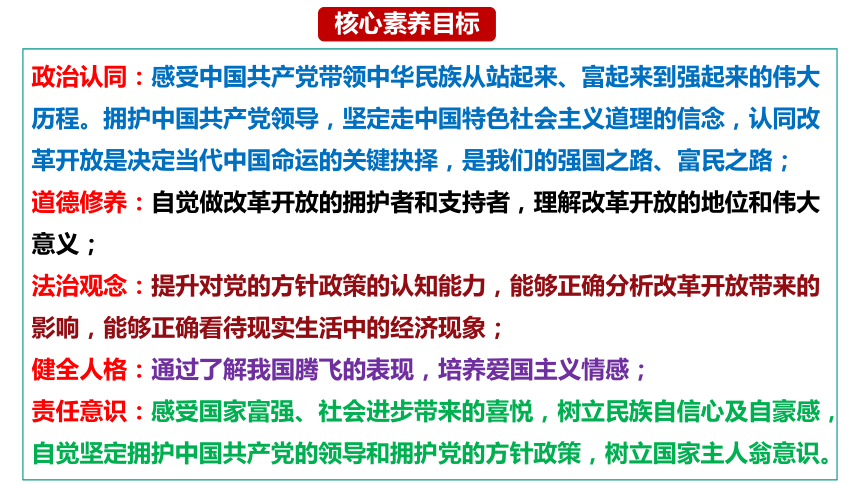 核心素养目标

政治认同：感受中国共产党带领中华民族从站起来、富起来到强起来的伟大历程。拥护中国共产党领导，坚定走中国特色社会主义道理的信念，认同改革开放是决定当代中国命运的关键抉择，是我们的强国之路、富民之路；

道德修养：自觉做改革开放的拥护者和支持者，理解改革开放的地位和伟大意义；

法治观念：提升对党的方针政策的认知能力，能够正确分析改革开放带来的影响，能够正确看待现实生活中的经济现象；

健全人格：通过了解我国腾飞的表现，培养爱国主义情感；

责任意识：感受国家富强、社会进步带来的喜悦，树立民族自信心及自豪感，自觉坚定拥护中国共产党的领导和拥护党的方针政策，树立国家主人翁意识。